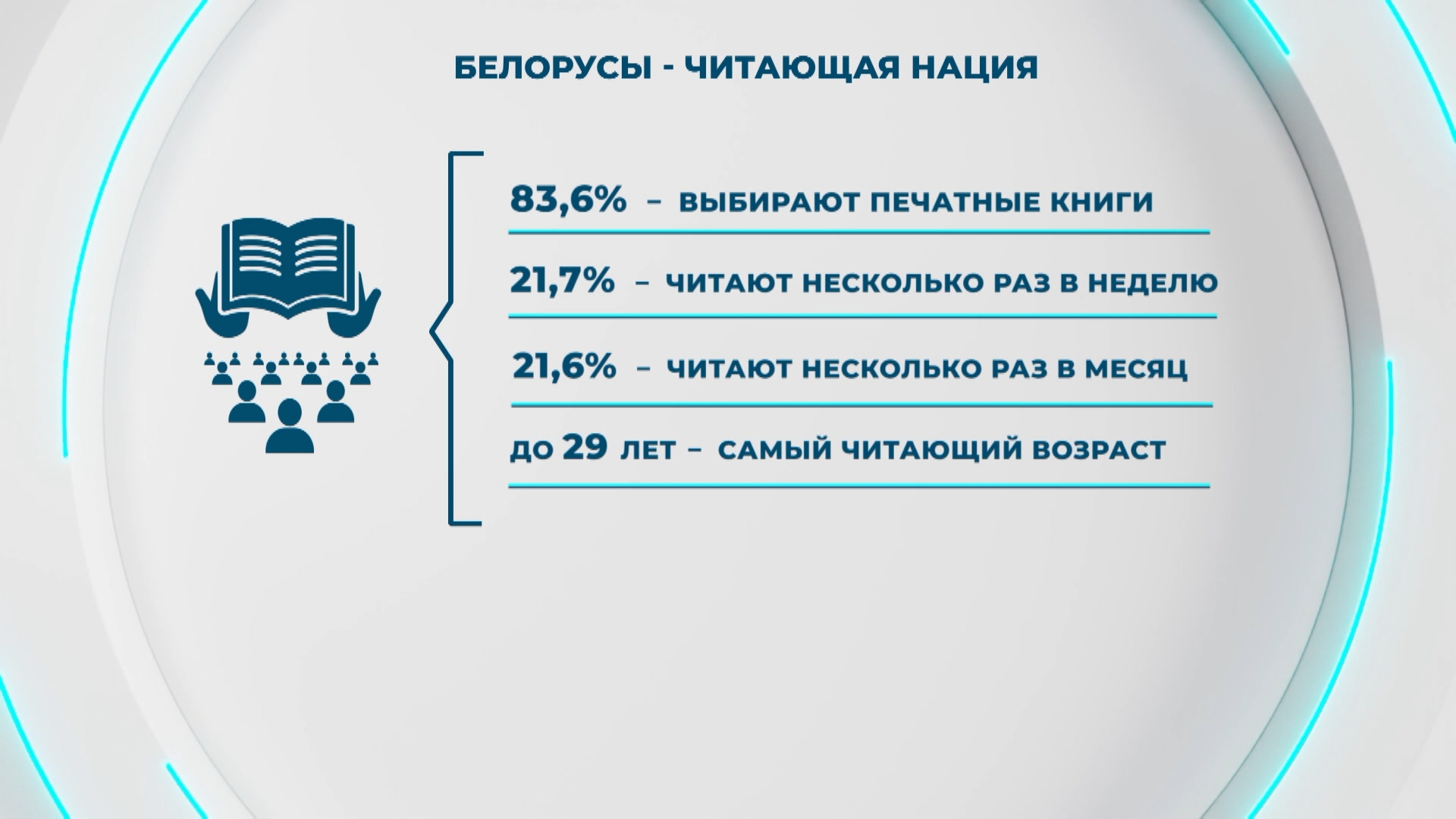 БЕЛОРУСЫ - ЧИТАЮЩАЯ НАЦИЯ

83,6% – ВЫБИРАЮТ ПЕЧАТНЫЕ КНИГИ

21,7% – ЧИТАЮТ НЕСКОЛЬКО РАЗ В НЕДЕЛЮ

21,6% – ЧИТАЮТ НЕСКОЛЬКО РАЗ В МЕСЯЦ

ДО 29 ЛЕТ – САМЫЙ ЧИТАЮЩИЙ ВОЗРАСТ